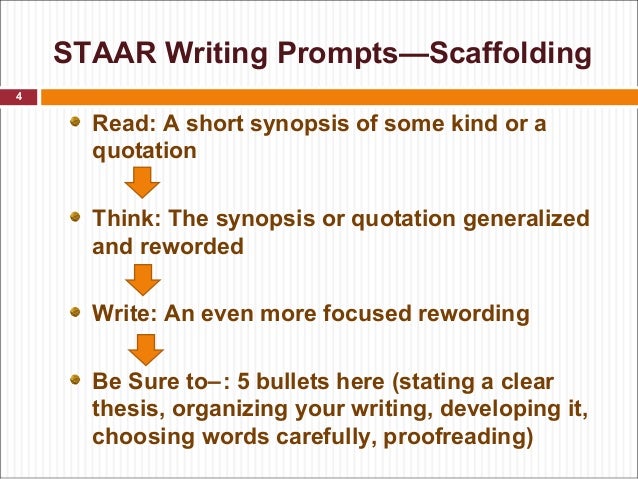 STAAR Writing Prompts—Scaffolding

4

Read: A short synopsis of some kind or a quotation

Think: The synopsis or quotation generalized and reworded

Write: An even more focused rewording

Be Sure to–: 5 bullets here (stating a clear thesis, organizing your writing, developing it, choosing words carefully, proofreading)